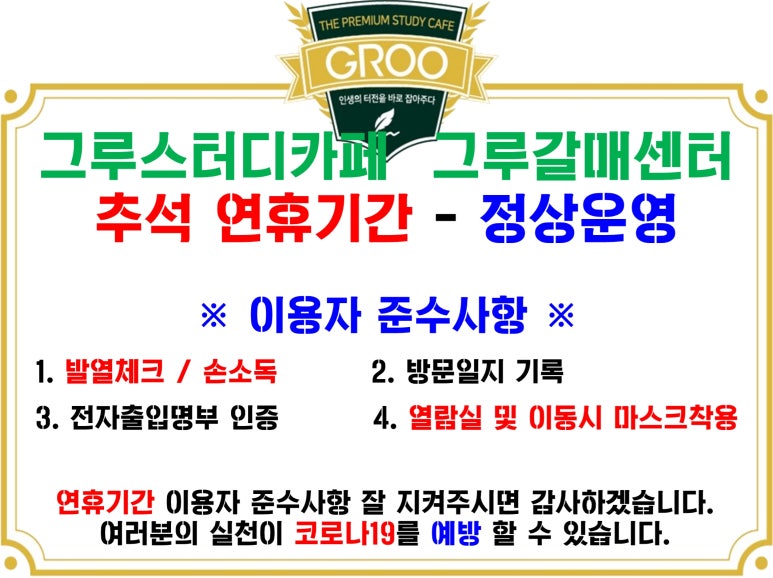 THE PREMIUM STUDY CAFE
GROO
인생의 터전을 바로 잡아주다

그루스터디카페 그루갈매센터
추석 연휴기간 - 정상운영

※ 이용자 준수사항 ※

1. 발열체크 / 손소독
2. 방문일지 기록
3. 전자출입명부 인증
4. 열람실 및 이동시 마스크착용

연휴기간 이용자 준수사항 잘 지켜주시면 감사하겠습니다.
여러분의 실천이 코로나19를 예방 할 수 있습니다.